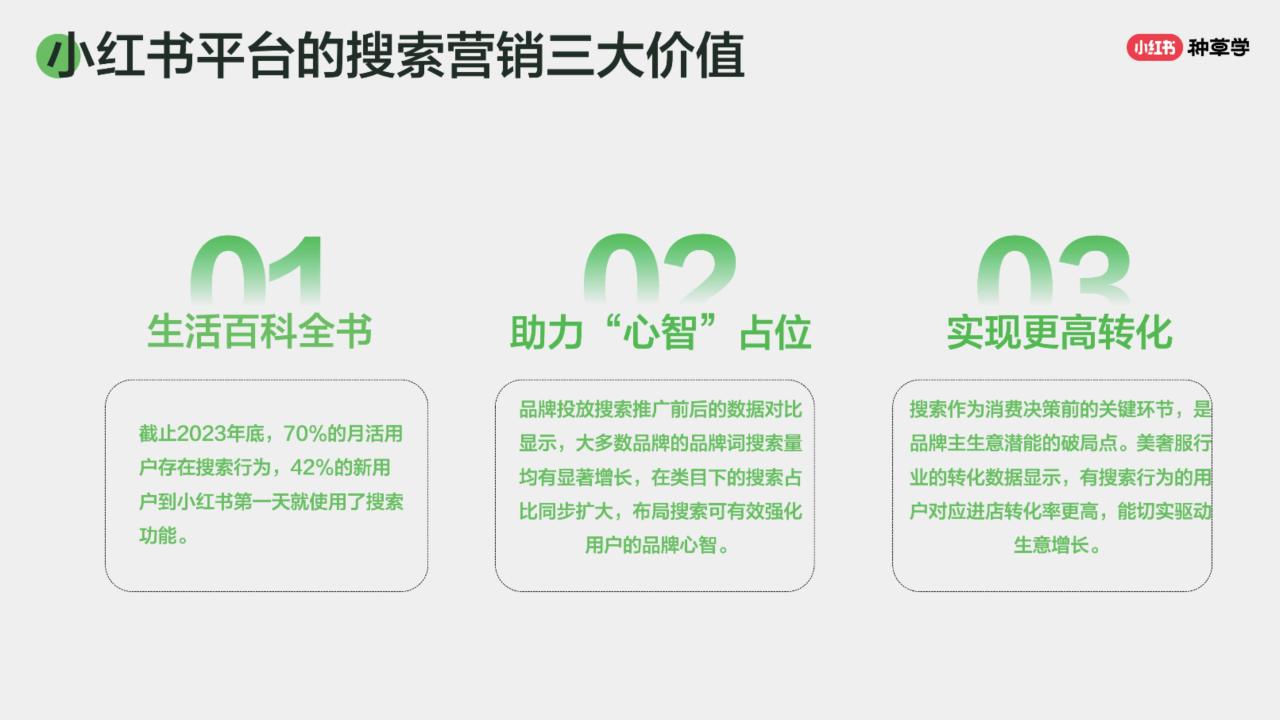 小红书平台的搜索营销三大价值

小红书 种草学

01
生活百科全书

截止2023年底，70%的月活用户存在搜索行为，42%的新用户到小红书第一天就使用了搜索功能。

02
助力“心智”占位

品牌投放搜索推广前后的数据对比显示，大多数品牌的品牌词搜索量均有显著增长，在类目下的搜索占比同步扩大，布局搜索可有效强化用户的品牌心智。

03
实现更高转化

搜索作为消费决策前的关键环节，是品牌主生意潜能的破局点。美奢服行业的转化数据显示，有搜索行为的用户对应进店转化率更高，能切实驱动生意增长。